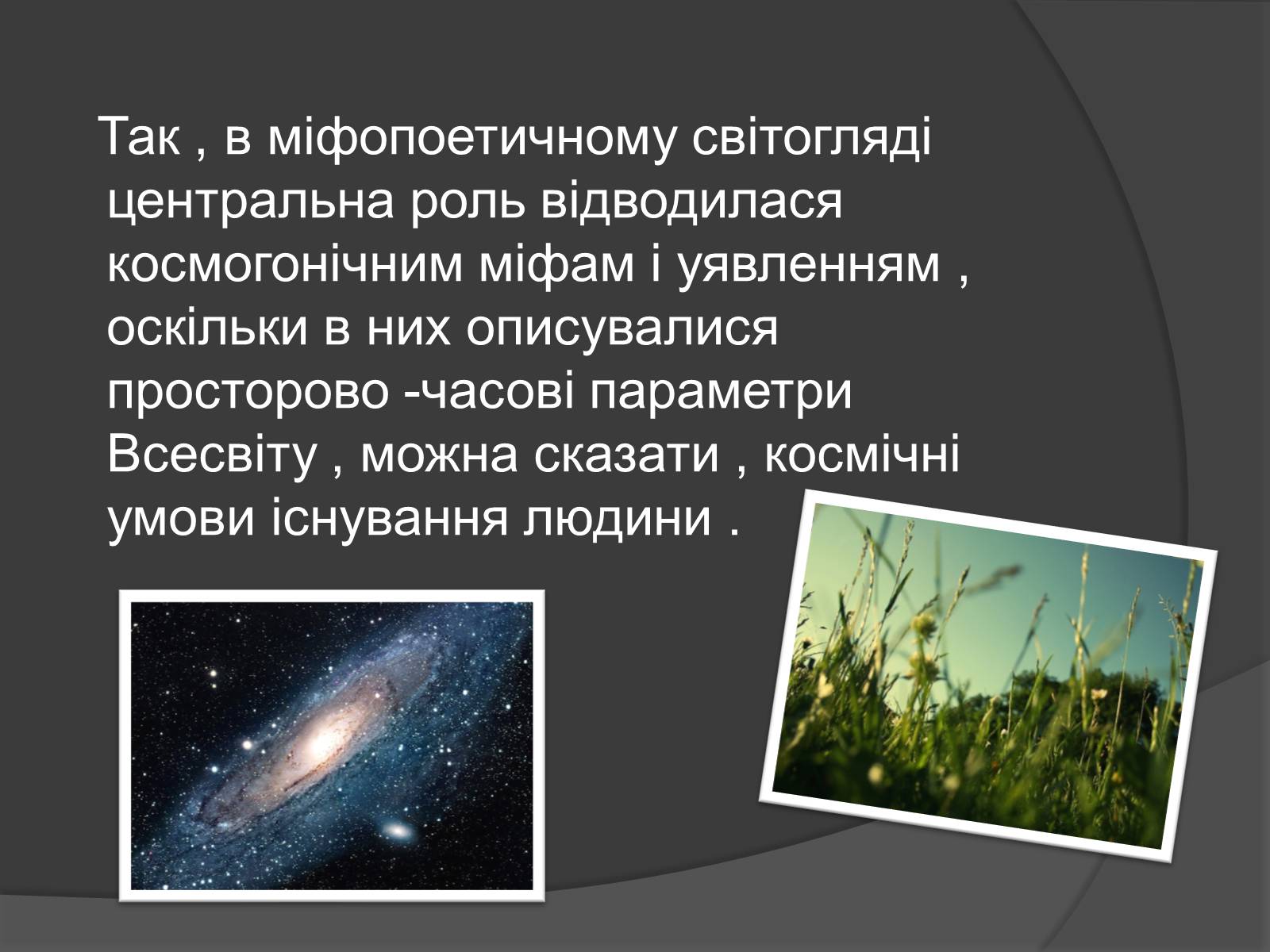 Так , в міфопоетичному світогляді центральна роль відводилася космогонічним міфам і уявленням , оскільки в них описувалися просторово -часові параметри Всесвіту , можна сказати , космічні умови існування людини .